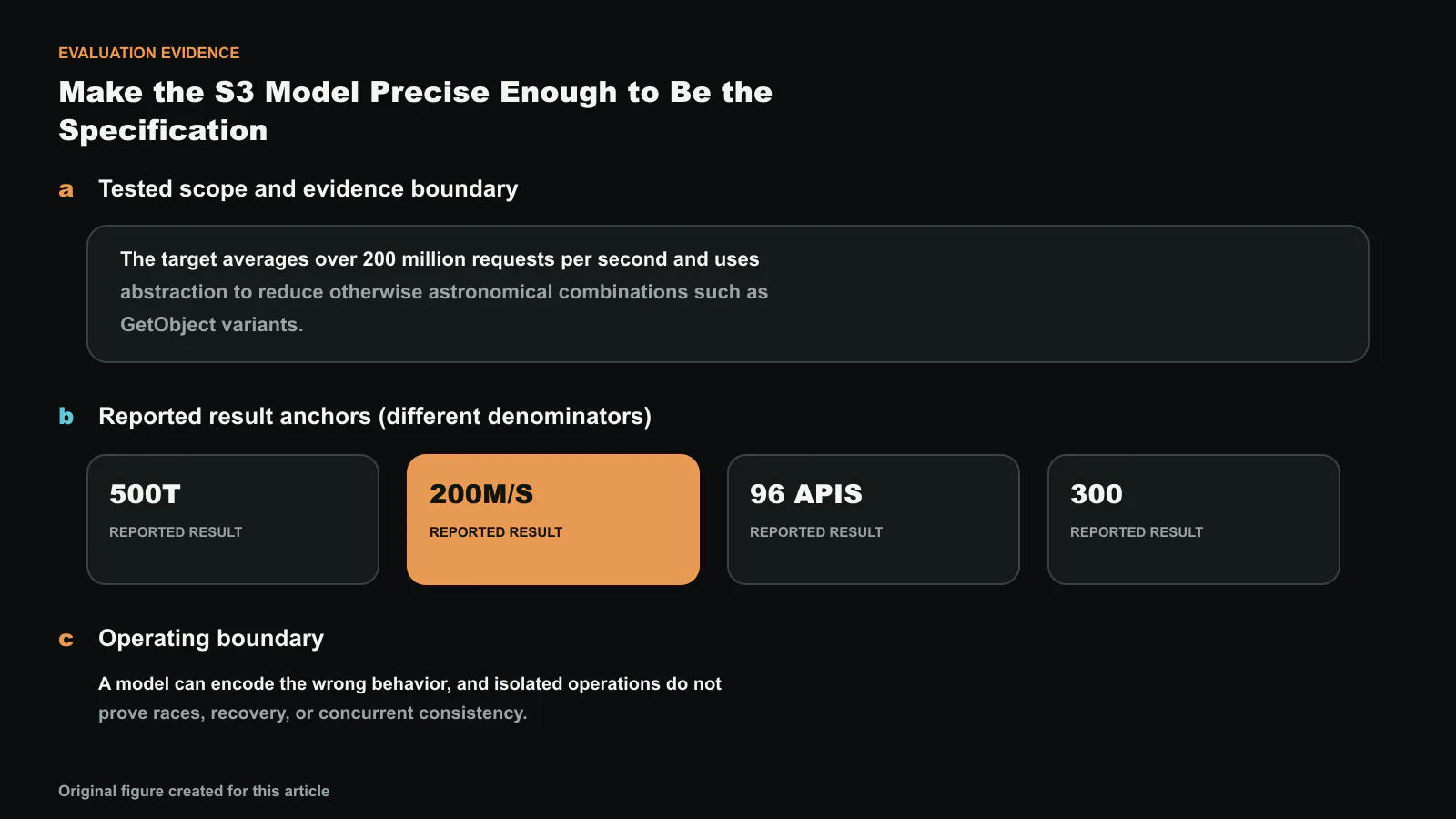 EVALUATION EVIDENCE

Make the S3 Model Precise Enough to Be the Specification

a Tested scope and evidence boundary

The target averages over 200 million requests per second and uses abstraction to reduce otherwise astronomical combinations such as GetObject variants.

b Reported result anchors (different denominators)

500T
REPORTED RESULT

200M/S
REPORTED RESULT

96 APIS
REPORTED RESULT

300
REPORTED RESULT

c Operating boundary

A model can encode the wrong behavior, and isolated operations do not prove races, recovery, or concurrent consistency.

Original figure created for this article